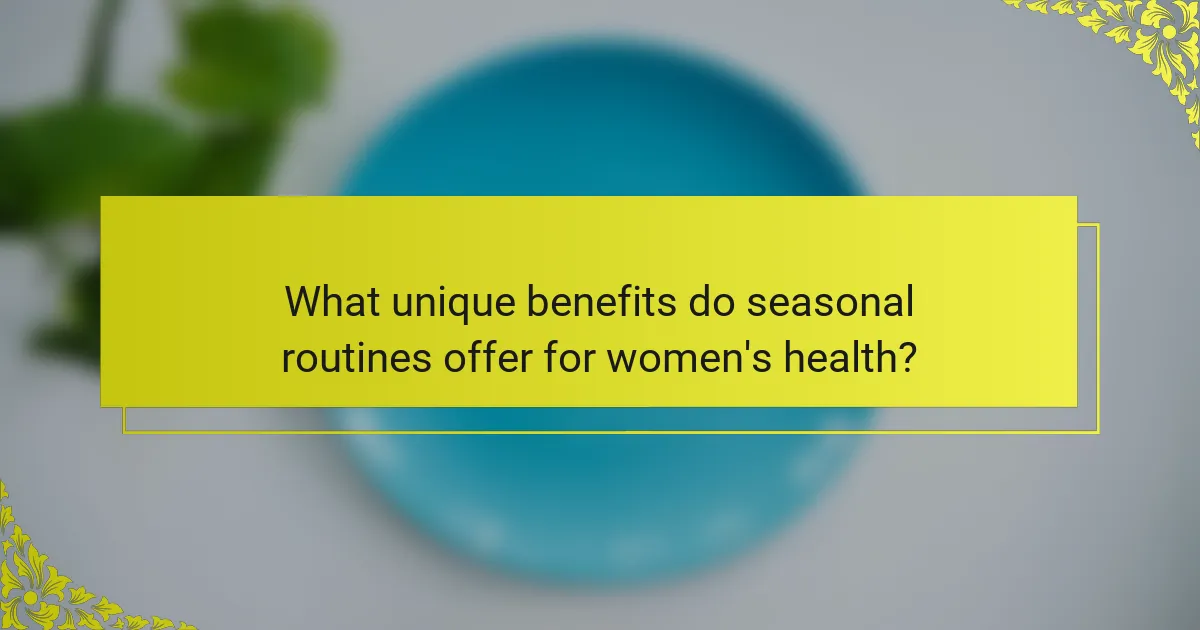 What unique benefits do seasonal routines offer for women's health?